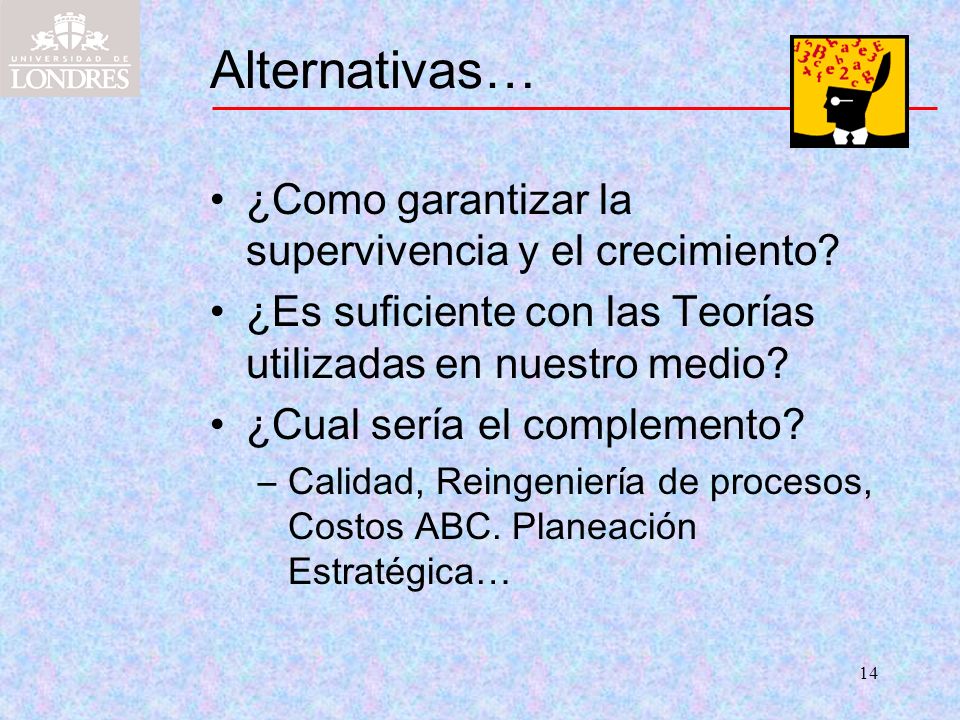 UNIVERSIDAD DE LONDRES

Alternativas…

• ¿Como garantizar la supervivencia y el crecimiento?
• ¿Es suficiente con las Teorías utilizadas en nuestro medio?
• ¿Cual sería el complemento?
– Calidad, Reingeniería de procesos, Costos ABC. Planeación Estratégica…

14